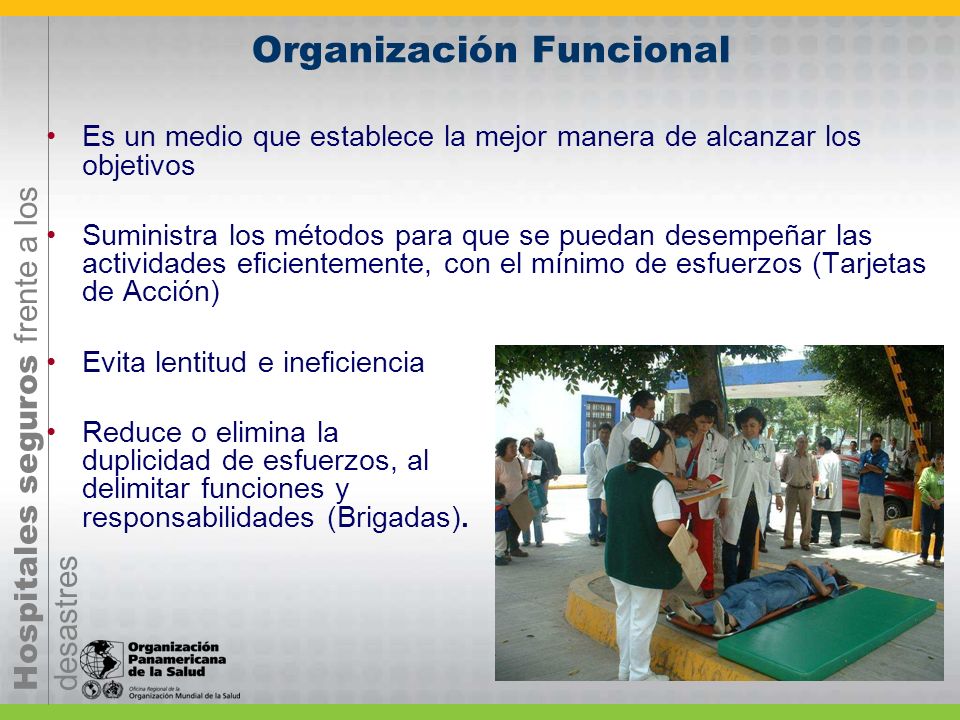 Organización Funcional

• Es un medio que establece la mejor manera de alcanzar los objetivos

• Suministra los métodos para que se puedan desempeñar las actividades eficientemente, con el mínimo de esfuerzos (Tarjetas de Acción)

• Evita lentitud e ineficiencia

• Reduce o elimina la duplicidad de esfuerzos, al delimitar funciones y responsabilidades (Brigadas).

Hospitales seguros frente a los desastres

Organización Panamericana de la Salud
Oficina Regional de la Organización Mundial de la Salud